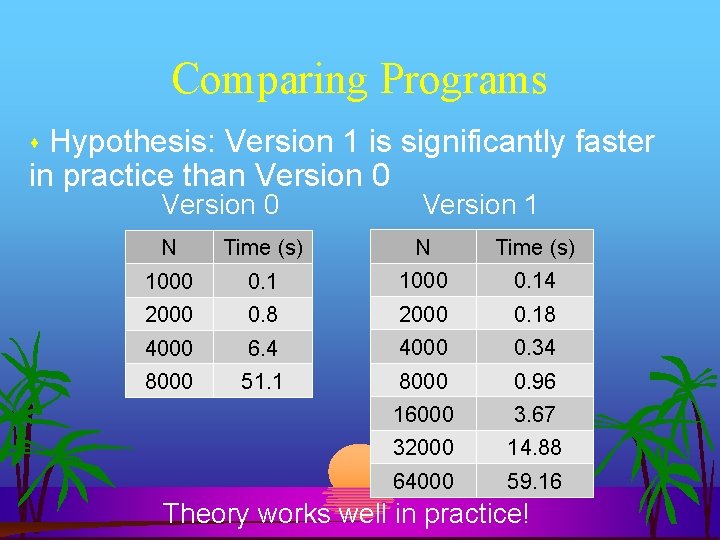 Comparing Programs

Hypothesis: Version 1 is significantly faster in practice than Version 0

Version 0

| N | Time (s) |
|---|---|
| 1000 | 0.1 |
| 2000 | 0.8 |
| 4000 | 6.4 |
| 8000 | 51.1 |

Version 1

| N | Time (s) |
|---|---|
| 1000 | 0.14 |
| 2000 | 0.18 |
| 4000 | 0.34 |
| 8000 | 0.96 |
| 16000 | 3.67 |
| 32000 | 14.88 |
| 64000 | 59.16 |

Theory works well in practice!